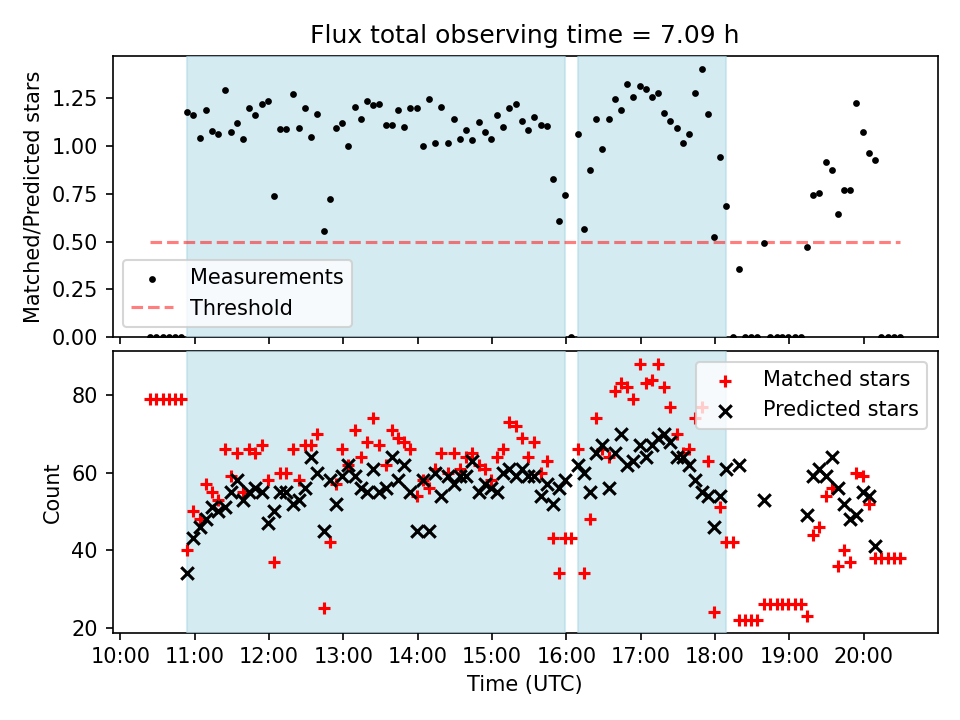 Flux total observing time = 7.09 h

Matched/Predicted stars

1.25
1.00
0.75
0.50
0.25
0.00

Measurements
Threshold

Count

80
60
40
20

Matched stars
Predicted stars

10:00
11:00
12:00
13:00
14:00
15:00
16:00
17:00
18:00
19:00
20:00

Time (UTC)